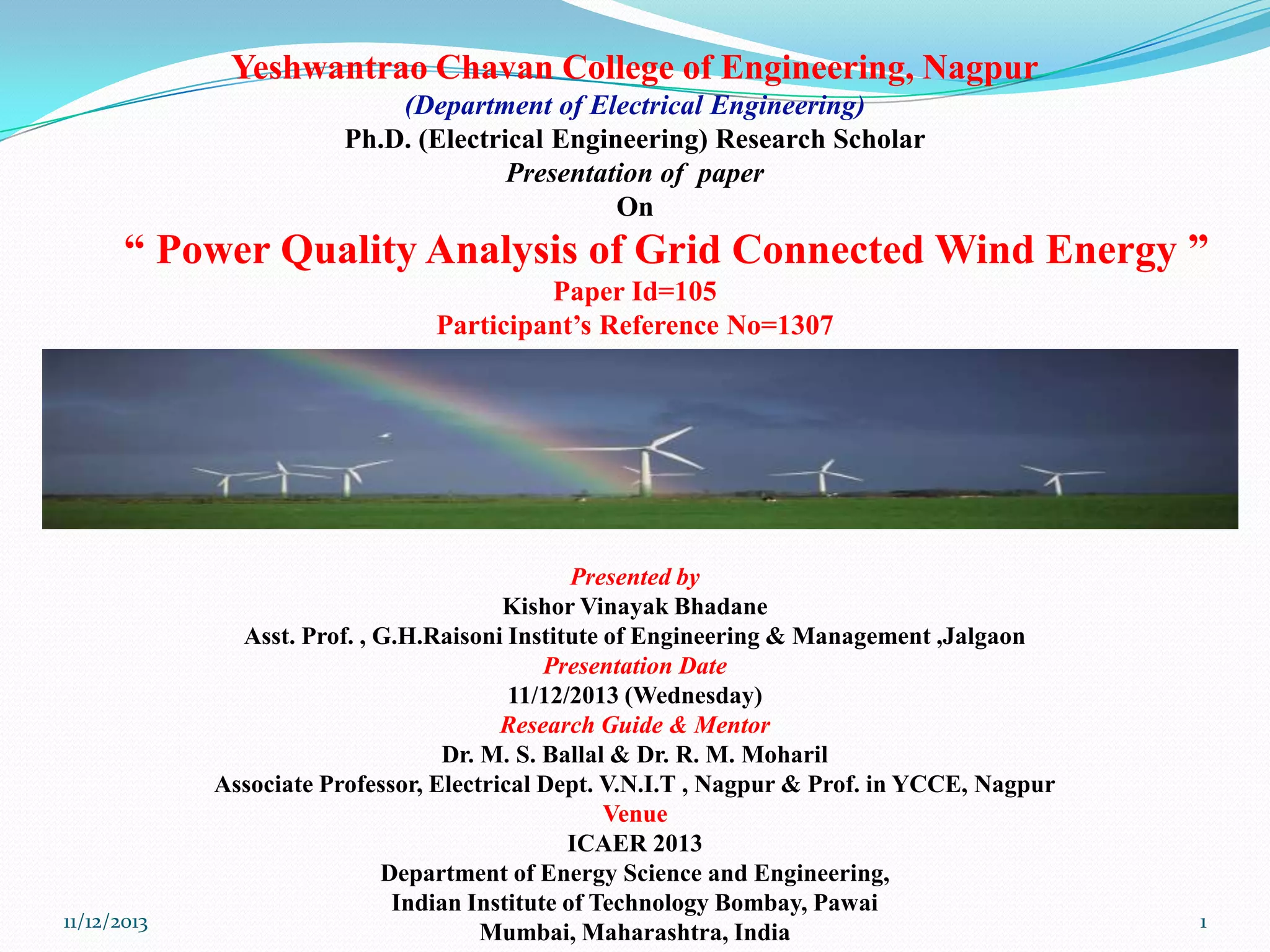 Yeshwantrao Chavan College of Engineering, Nagpur
(Department of Electrical Engineering)
Ph.D. (Electrical Engineering) Research Scholar
Presentation of paper
On
“ Power Quality Analysis of Grid Connected Wind Energy ”
Paper Id=105
Participant’s Reference No=1307

Presented by
Kishor Vinayak Bhadane
Asst. Prof. , G.H.Raisoni Institute of Engineering & Management ,Jalgaon
Presentation Date
11/12/2013 (Wednesday)
Research Guide & Mentor
Dr. M. S. Ballal & Dr. R. M. Moharil
Associate Professor, Electrical Dept. V.N.I.T , Nagpur & Prof. in YCCE, Nagpur
Venue
ICAER 2013
Department of Energy Science and Engineering,
Indian Institute of Technology Bombay, Pawai
Mumbai, Maharashtra, India

11/12/2013

1